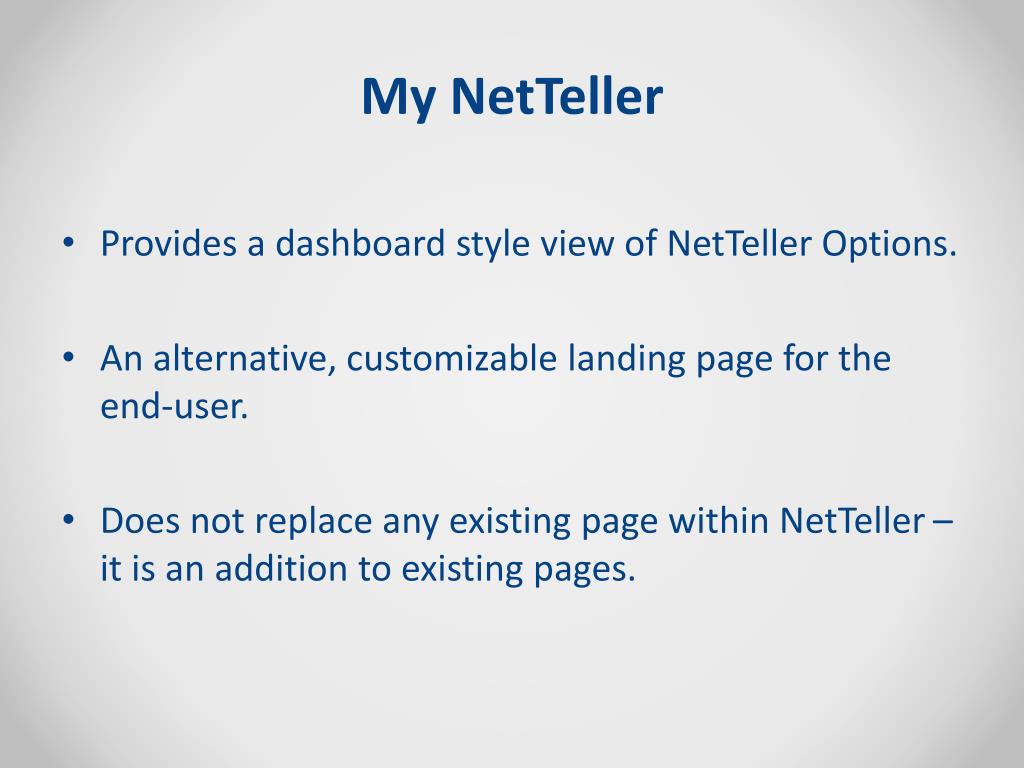 My NetTeller

• Provides a dashboard style view of NetTeller Options.

• An alternative, customizable landing page for the end-user.

• Does not replace any existing page within NetTeller – it is an addition to existing pages.